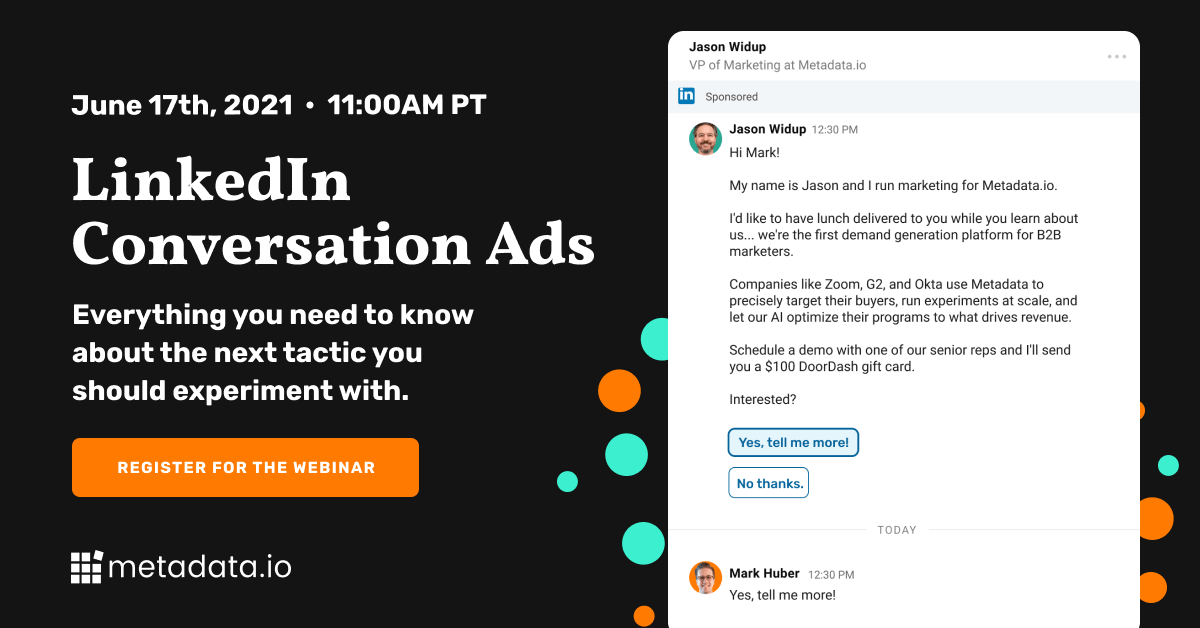 June 17th, 2021 • 11:00AM PT

LinkedIn Conversation Ads

Everything you need to know about the next tactic you should experiment with.

REGISTER FOR THE WEBINAR

metadata.io

Jason Widup
VP of Marketing at Metadata.io

in Sponsored

Jason Widup 12:30 PM
Hi Mark!

My name is Jason and I run marketing for Metadata.io.

I'd like to have lunch delivered to you while you learn about us... we're the first demand generation platform for B2B marketers.

Companies like Zoom, G2, and Okta use Metadata to precisely target their buyers, run experiments at scale, and let our AI optimize their programs to what drives revenue.

Schedule a demo with one of our senior reps and I'll send you a $100 DoorDash gift card.

Interested?

Yes, tell me more!

No thanks.

TODAY

Mark Huber 12:30 PM
Yes, tell me more!